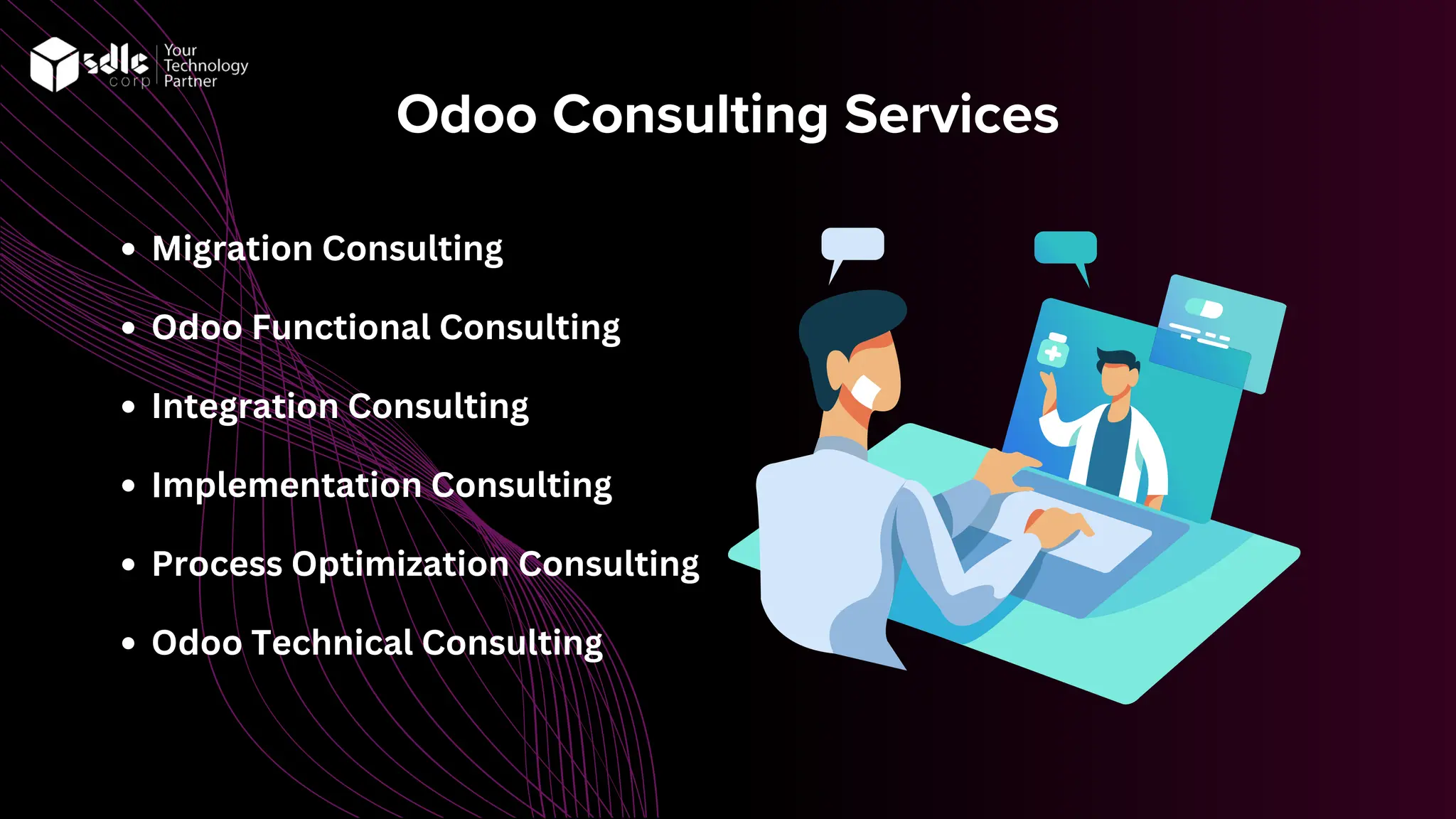 sdlc corp
Your Technology Partner

Odoo Consulting Services

• Migration Consulting
• Odoo Functional Consulting
• Integration Consulting
• Implementation Consulting
• Process Optimization Consulting
• Odoo Technical Consulting